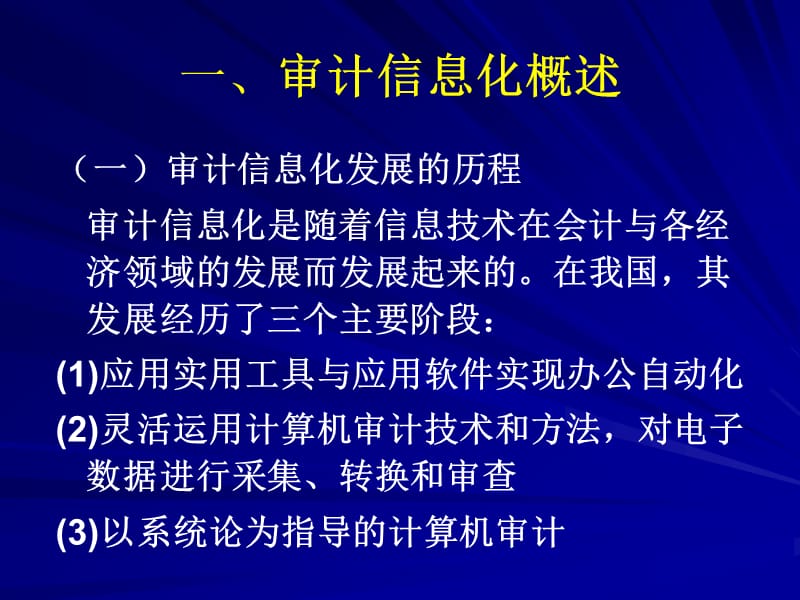 一、审计信息化概述

（一）审计信息化发展的历程

审计信息化是随着信息技术在会计与各经济领域的发展而发展起来的。在我国，其发展经历了三个主要阶段：

(1)应用实用工具与应用软件实现办公自动化

(2)灵活运用计算机审计技术和方法，对电子数据进行采集、转换和审查

(3)以系统论为指导的计算机审计